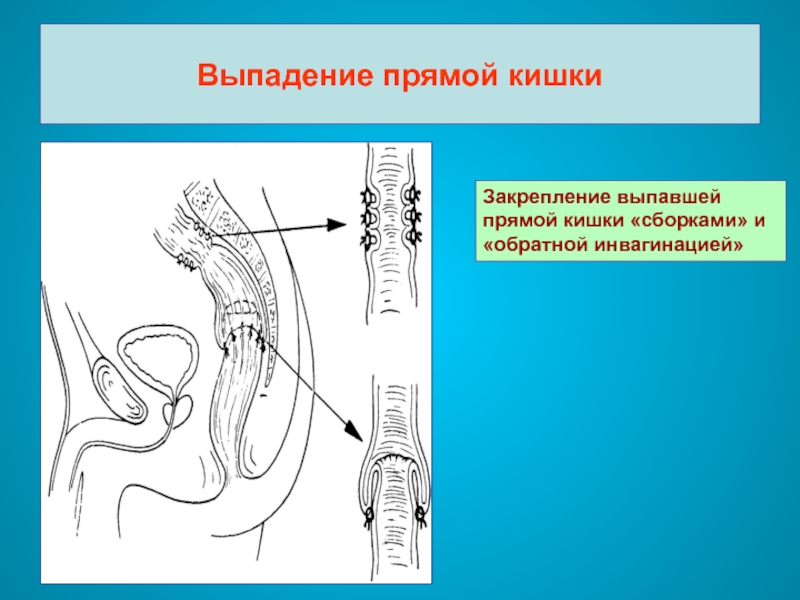 Выпадение прямой кишки

Закрепление выпавшей прямой кишки «сборками» и «обратной инвагинацией»